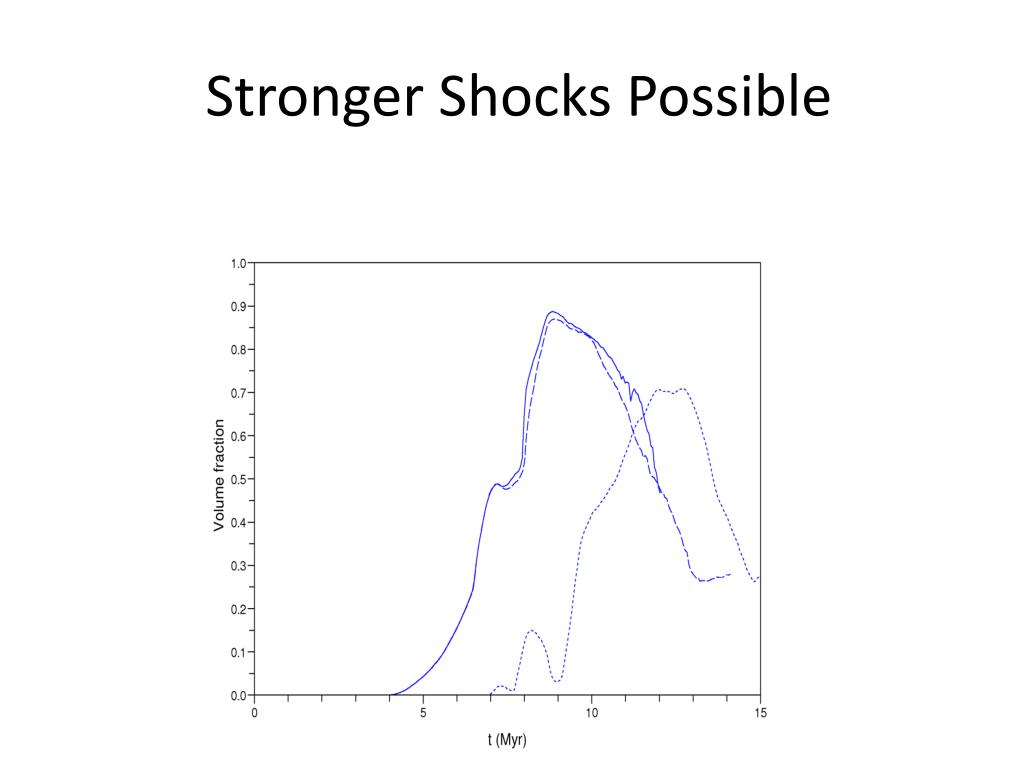 Stronger Shocks Possible

1.0
0.9
0.8
0.7
0.6
0.5
0.4
0.3
0.2
0.1
0.0

Volume fraction

0
5
10
15

t (Myr)